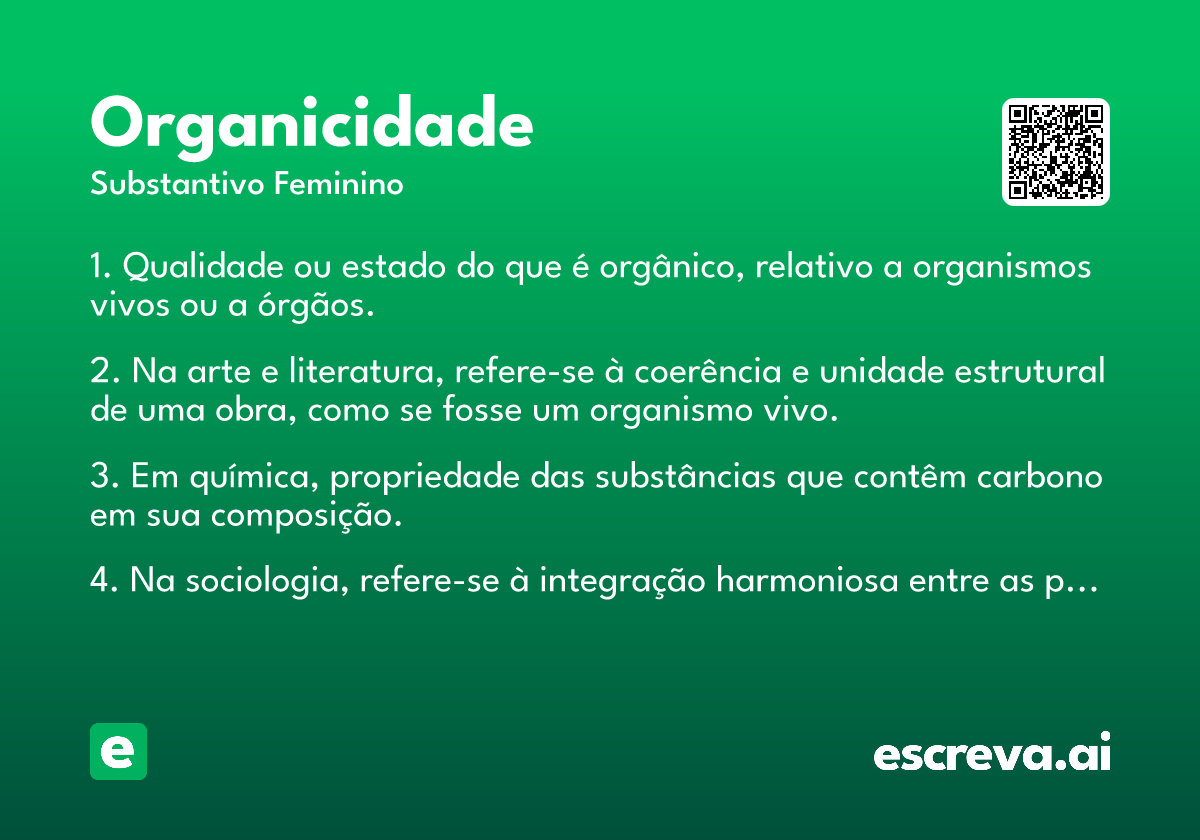 Organicidade
Substantivo Feminino

1. Qualidade ou estado do que é orgânico, relativo a organismos vivos ou a órgãos.

2. Na arte e literatura, refere-se à coerência e unidade estrutural de uma obra, como se fosse um organismo vivo.

3. Em química, propriedade das substâncias que contêm carbono em sua composição.

4. Na sociologia, refere-se à integração harmoniosa entre as p…

e

escreva.ai